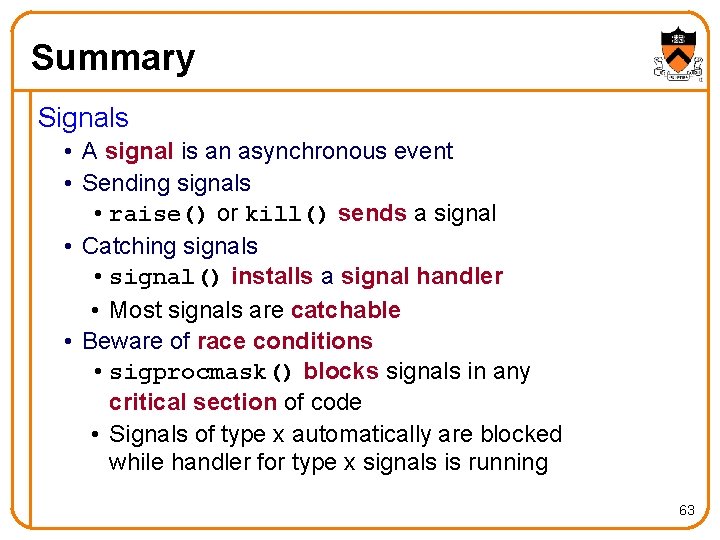 Summary

Signals

• A signal is an asynchronous event
• Sending signals
  • raise() or kill() sends a signal
• Catching signals
  • signal() installs a signal handler
  • Most signals are catchable
• Beware of race conditions
  • sigprocmask() blocks signals in any critical section of code
  • Signals of type x automatically are blocked while handler for type x signals is running

63